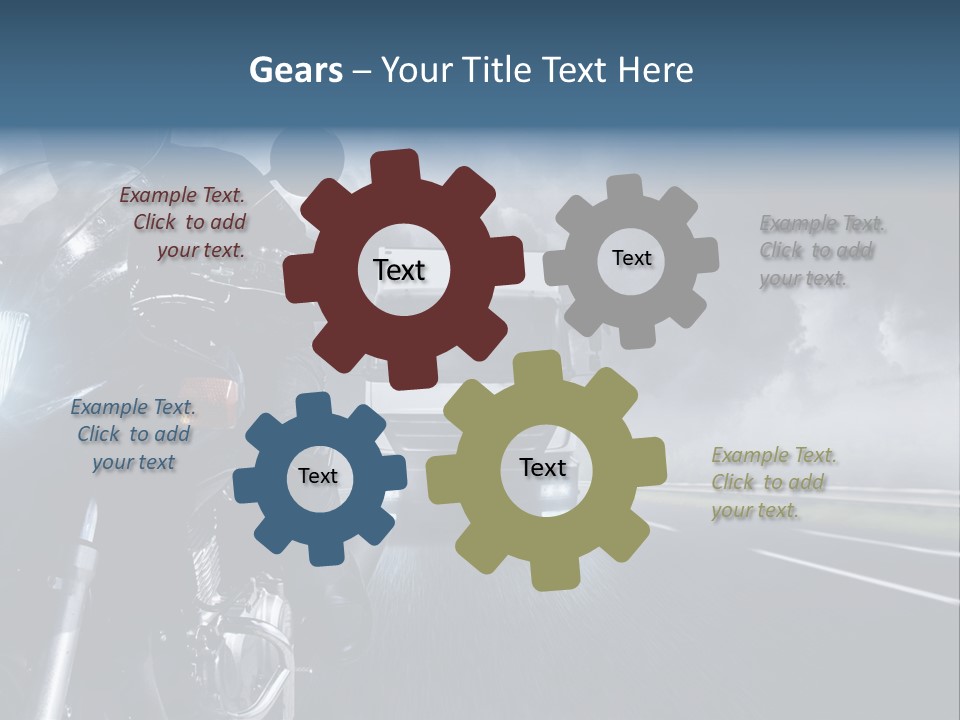 Gears – Your Title Text Here

Example Text. Click to add your text.

Text

Text

Example Text. Click to add your text.

Example Text. Click to add your text

Text

Text

Example Text. Click to add your text.